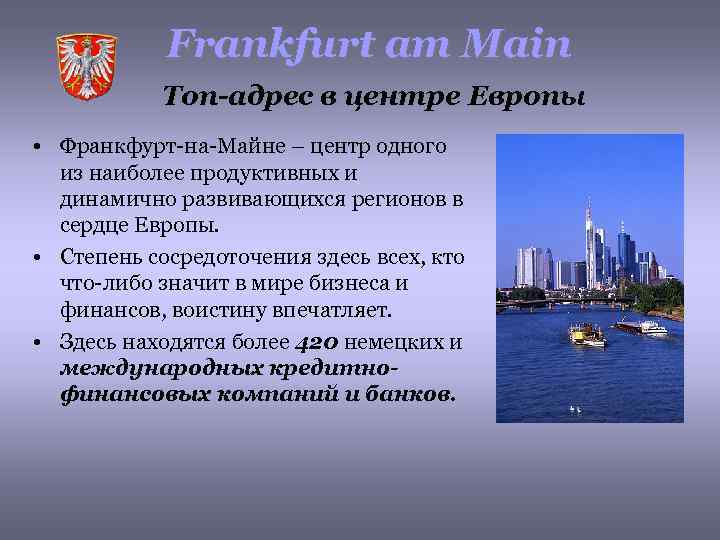 Frankfurt am Main

Топ-адрес в центре Европы

• Франкфурт-на-Майне – центр одного из наиболее продуктивных и динамично развивающихся регионов в сердце Европы.

• Степень сосредоточения здесь всех, кто что-либо значит в мире бизнеса и финансов, воистину впечатляет.

• Здесь находятся более 420 немецких и международных кредитно-финансовых компаний и банков.